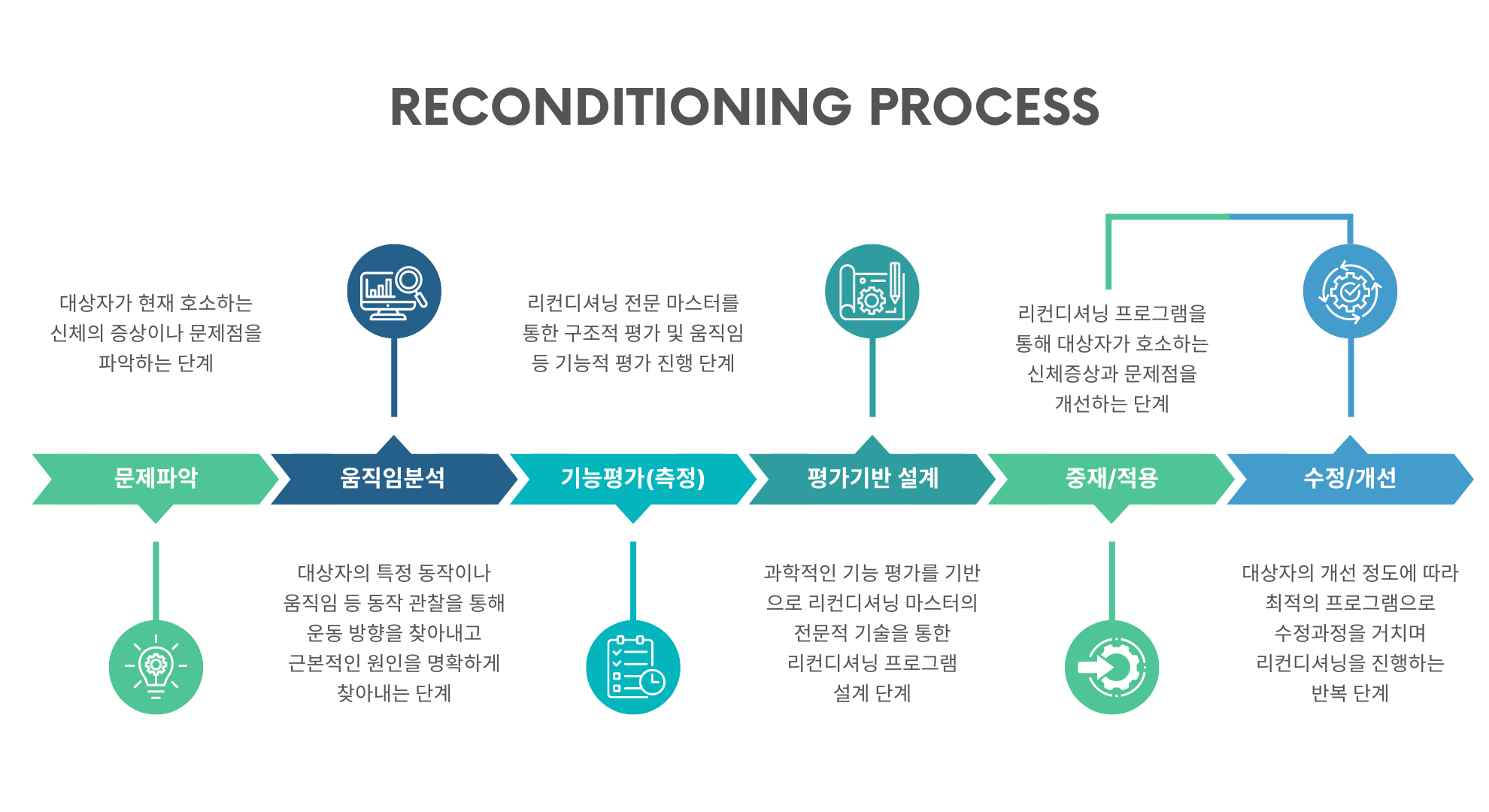 RECONDITIONING PROCESS

대상자가 현재 호소하는 신체의 증상이나 문제점을 파악하는 단계

리컨디셔닝 전문 마스터를 통한 구조적 평가 및 움직임 등 기능적 평가 진행 단계

리컨디셔닝 프로그램을 통해 대상자가 호소하는 신체증상과 문제점을 개선하는 단계

문제파악

움직임분석

기능평가(측정)

평가기반 설계

중재/적용

수정/개선

대상자의 특정 동작이나 움직임 등 동작 관찰을 통해 운동 방향을 찾아내고 근본적인 원인을 명확하게 찾아내는 단계

과학적인 기능 평가를 기반으로 리컨디셔닝 마스터의 전문적 기술을 통한 리컨디셔닝 프로그램 설계 단계

대상자의 개선 정도에 따라 최적의 프로그램으로 수정과정을 거치며 리컨디셔닝을 진행하는 반복 단계